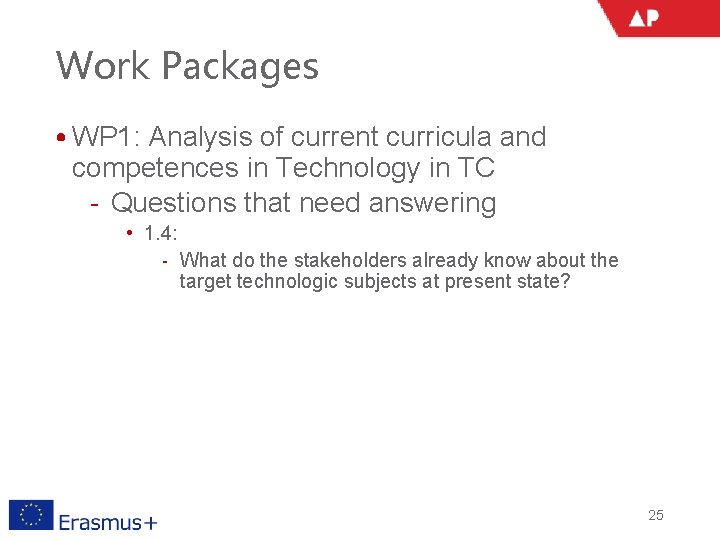 AP

Work Packages

• WP1: Analysis of current curricula and competences in Technology in TC
- Questions that need answering
• 1.4:
- What do the stakeholders already know about the target technologic subjects at present state?

Erasmus+

25